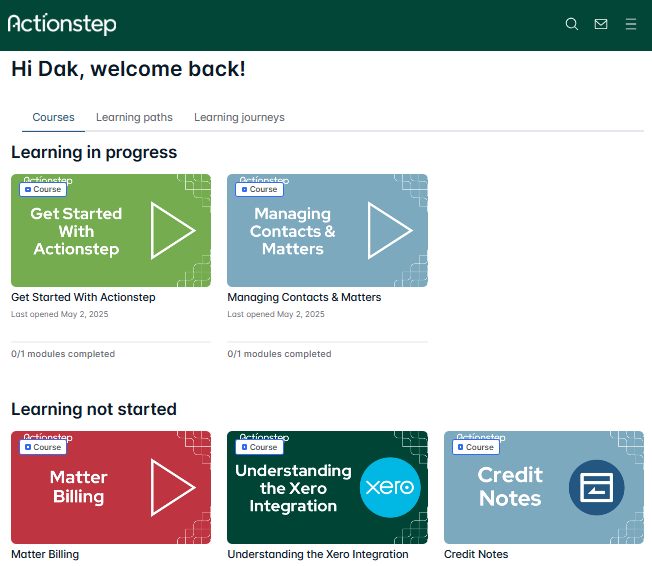 Actionstep

Hi Dak, welcome back!

Courses Learning paths Learning journeys

Learning in progress

Actionstep
Course
Get Started With Actionstep

Get Started With Actionstep
Last opened May 2, 2025

0/1 modules completed

Actionstep
Course
Managing Contacts & Matters

Managing Contacts & Matters
Last opened May 2, 2025

0/1 modules completed

Learning not started

Actionstep
Course
Matter Billing

Matter Billing

Actionstep
Course
Understanding the Xero Integration
xero

Understanding the Xero Integration

Actionstep
Course
Credit Notes

Credit Notes